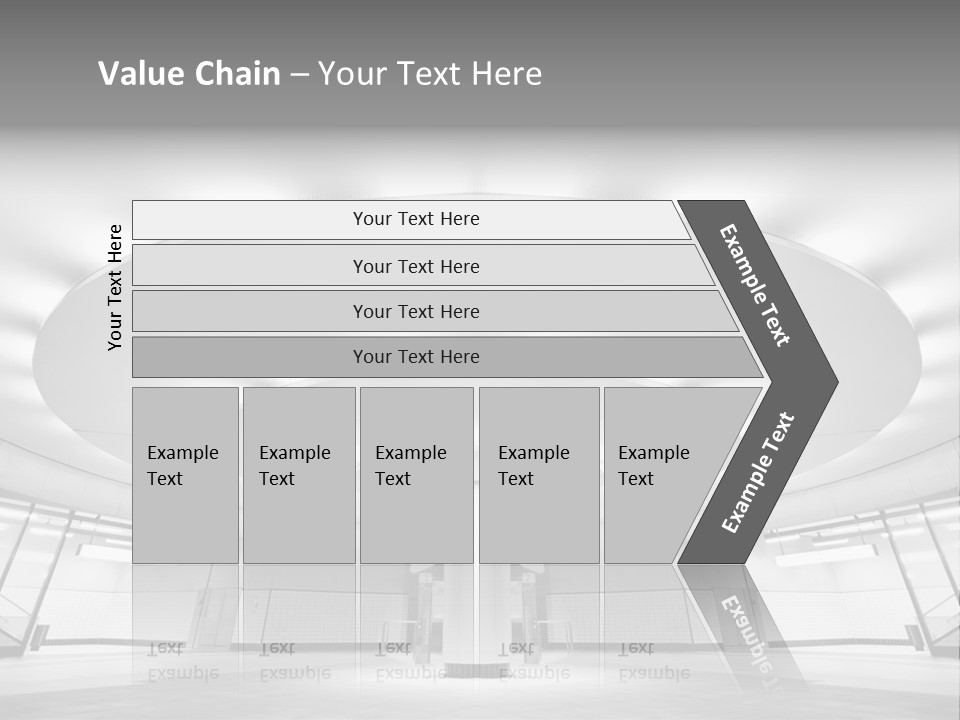 Value Chain – Your Text Here

Your Text Here

Your Text Here

Your Text Here

Your Text Here

Your Text Here

Example Text

Example Text

Example Text

Example Text

Example Text

Example Text

Example Text